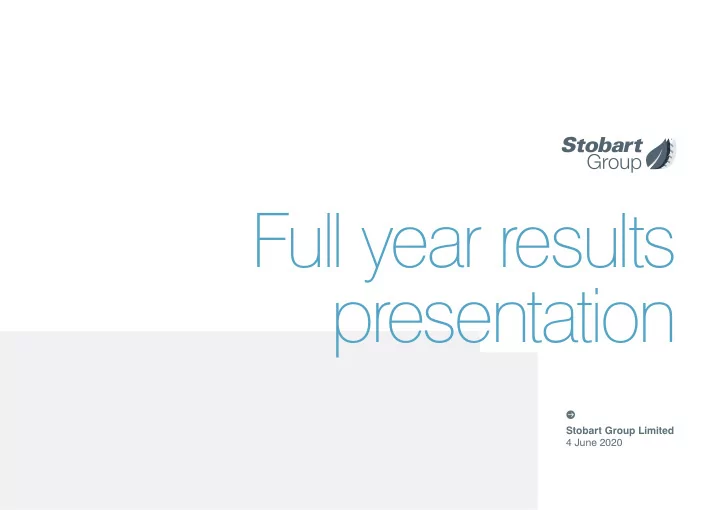 Stobart Group

Full year results presentation

Stobart Group Limited
4 June 2020